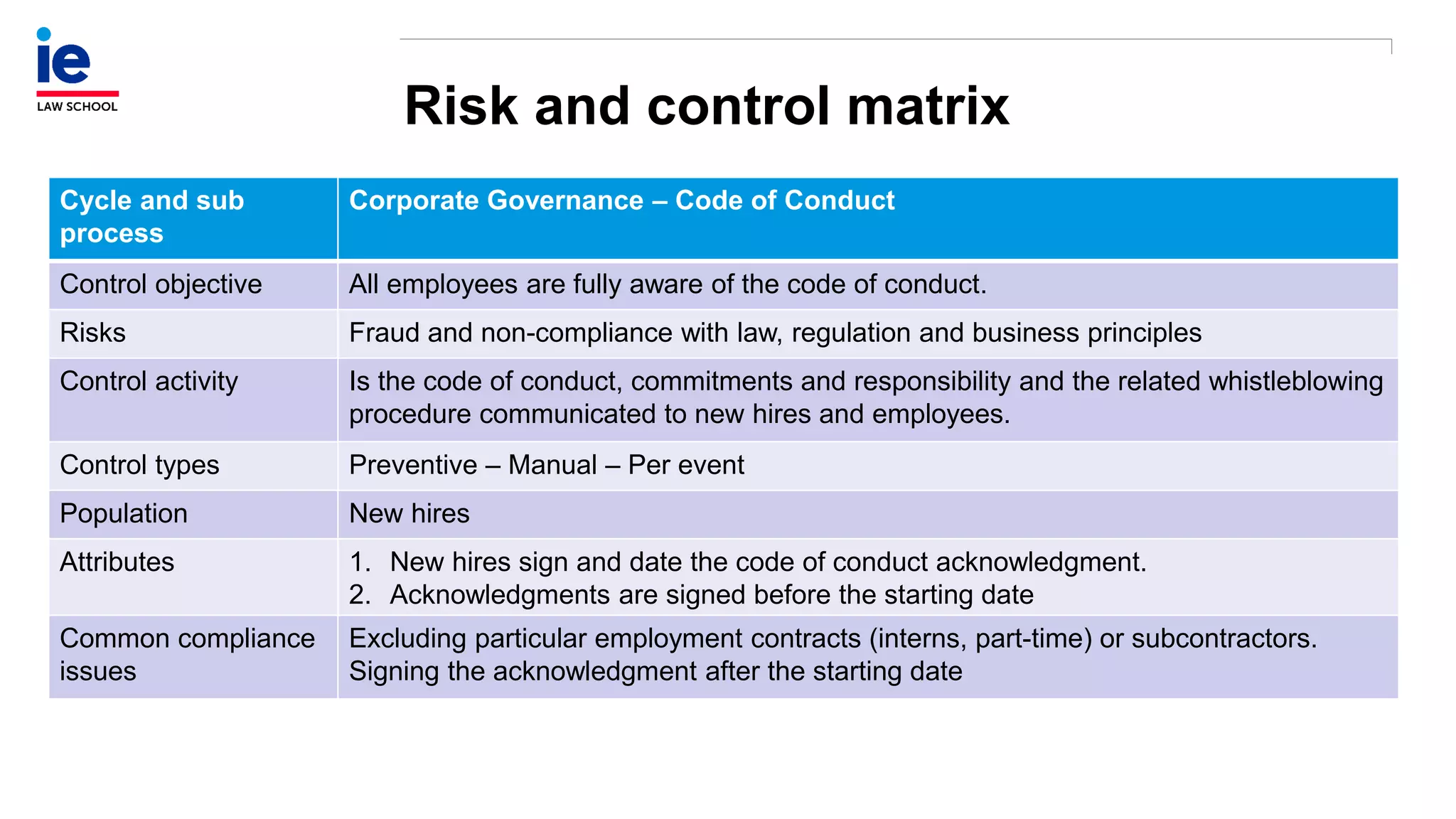 ie
LAW SCHOOL

Risk and control matrix

| Cycle and sub process | Corporate Governance – Code of Conduct |
|---|---|
| Control objective | All employees are fully aware of the code of conduct. |
| Risks | Fraud and non-compliance with law, regulation and business principles |
| Control activity | Is the code of conduct, commitments and responsibility and the related whistleblowing procedure communicated to new hires and employees. |
| Control types | Preventive – Manual – Per event |
| Population | New hires |
| Attributes | 1. New hires sign and date the code of conduct acknowledgment. 2. Acknowledgments are signed before the starting date |
| Common compliance issues | Excluding particular employment contracts (interns, part-time) or subcontractors. Signing the acknowledgment after the starting date |